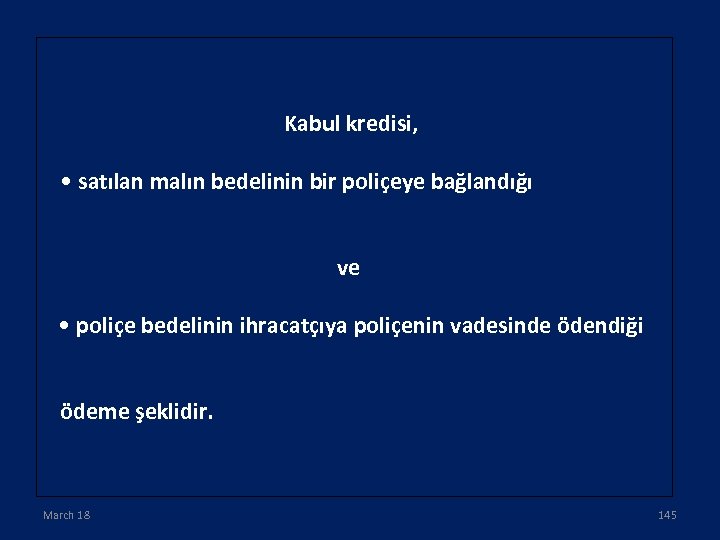 Kabul kredisi,

• satılan malın bedelinin bir poliçeye bağlandığı

ve

• poliçe bedelinin ihracatçıya poliçenin vadesinde ödendiği

ödeme şeklidir.

March 18

145